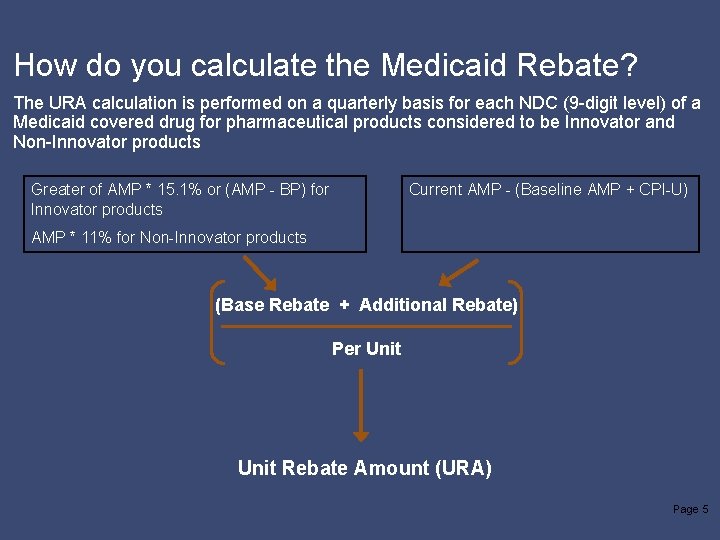 How do you calculate the Medicaid Rebate?

The URA calculation is performed on a quarterly basis for each NDC (9-digit level) of a Medicaid covered drug for pharmaceutical products considered to be Innovator and Non-Innovator products

Greater of AMP * 15.1% or (AMP - BP) for Innovator products

AMP * 11% for Non-Innovator products

Current AMP - (Baseline AMP + CPI-U)

(Base Rebate + Additional Rebate)

Per Unit

Unit Rebate Amount (URA)

Page 5